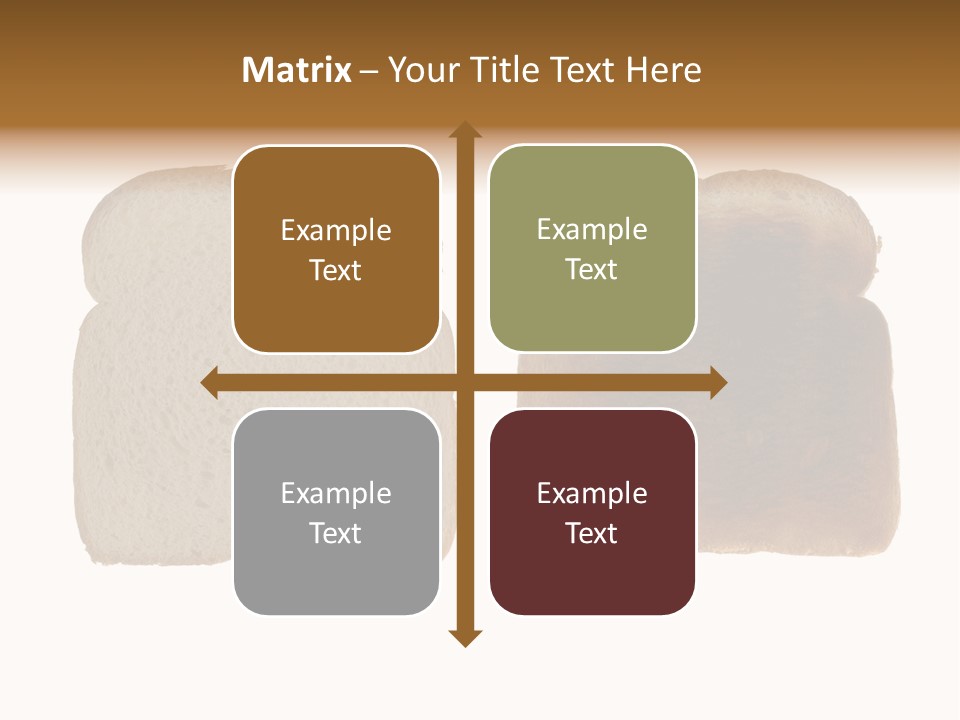 Matrix – Your Title Text Here

Example Text

Example Text

Example Text

Example Text